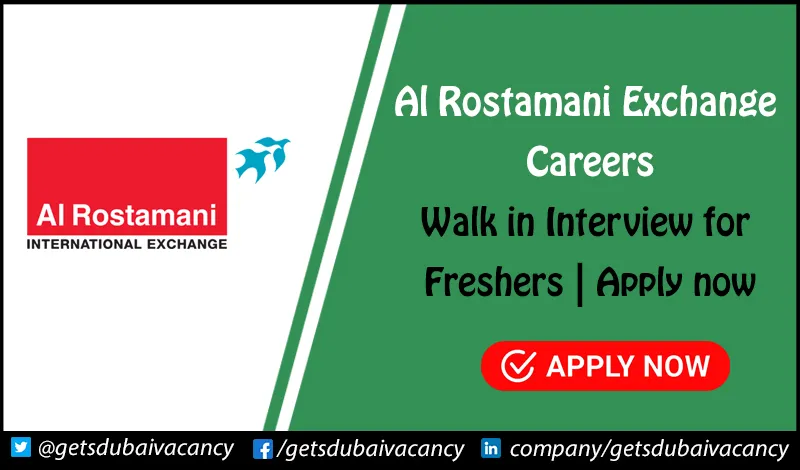 Al Rostamani
INTERNATIONAL EXCHANGE

Al Rostamani Exchange Careers

Walk in Interview for Freshers | Apply now

APPLY NOW

@getsdubaivacancy /getsdubaivacancy company/getsdubaivacancy